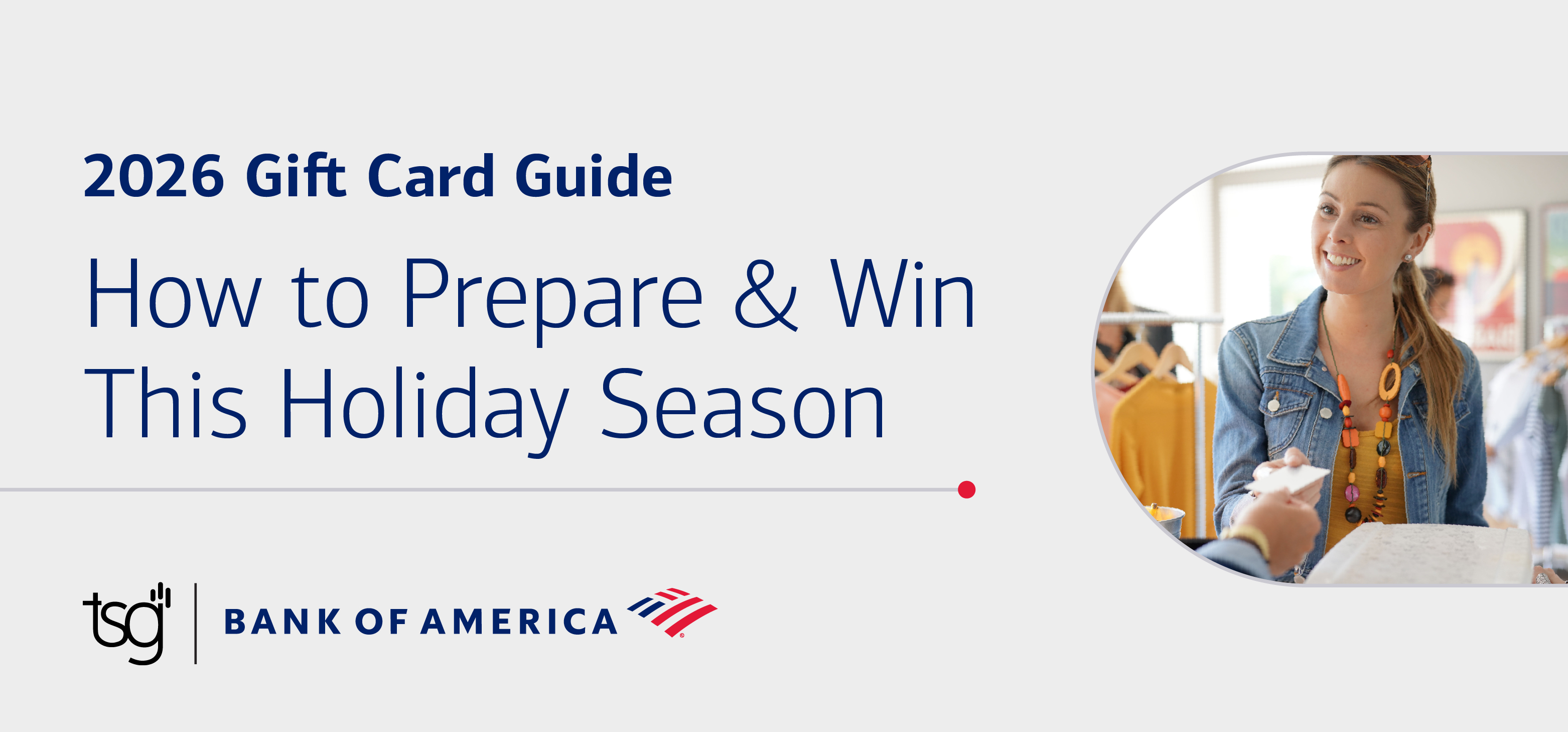 2026 Gift Card Guide

How to Prepare & Win This Holiday Season

tsg | BANK OF AMERICA